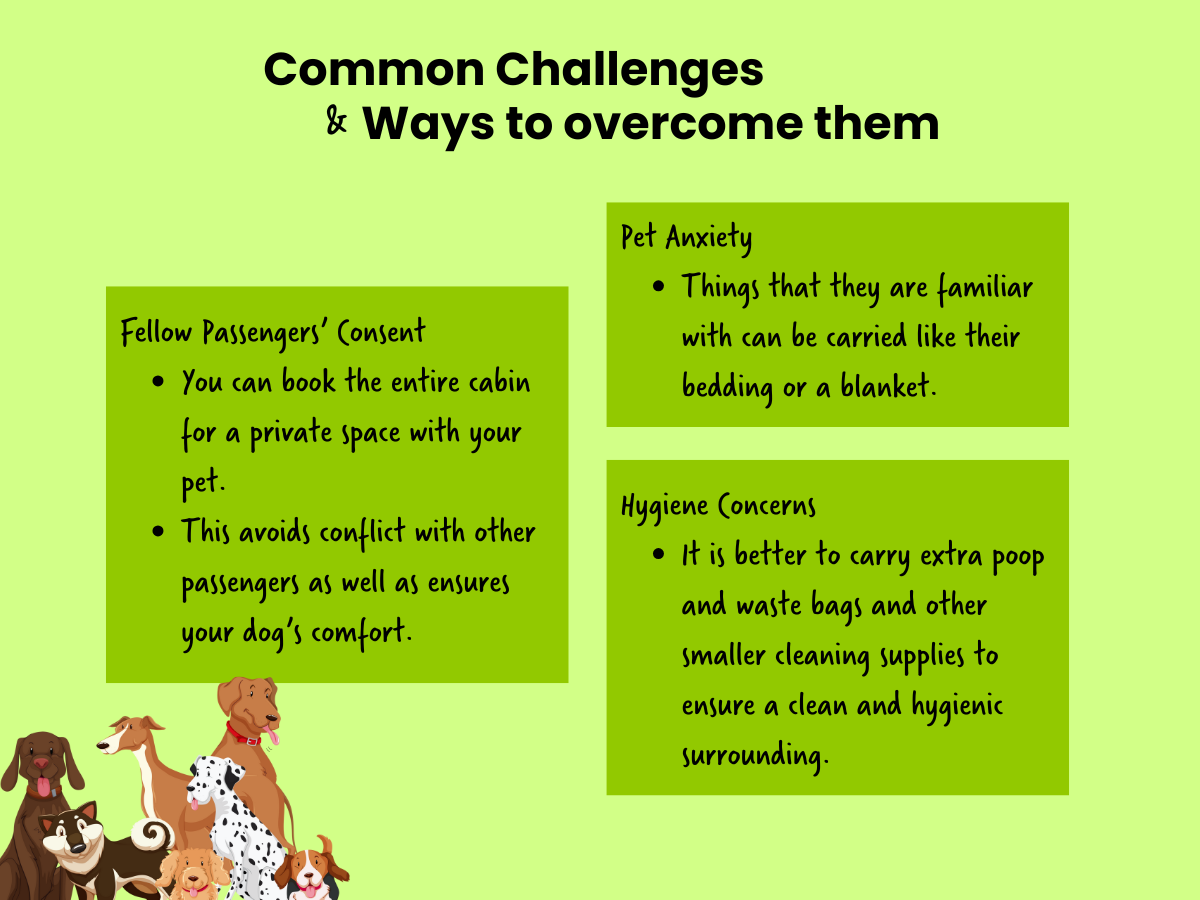 Common Challenges
& Ways to overcome them

Fellow Passengers' Consent
- You can book the entire cabin for a private space with your pet.
- This avoids conflict with other passengers as well as ensures your dog's comfort.

Pet Anxiety
- Things that they are familiar with can be carried like their bedding or a blanket.

Hygiene Concerns
- It is better to carry extra poop and waste bags and other smaller cleaning supplies to ensure a clean and hygienic surrounding.